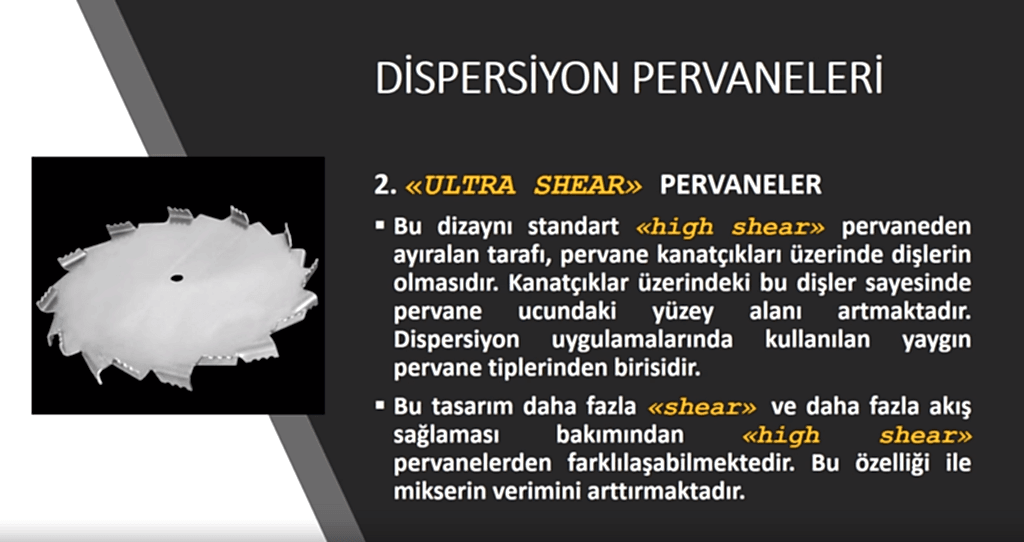 DİSPERSİYON PERVANELERİ

2. «ULTRA SHEAR» PERVANELER

▪ Bu dizaynı standart «high shear» pervaneden ayıralan tarafı, pervane kanatçıkları üzerinde dişlerin olmasıdır. Kanatçıklar üzerindeki bu dişler sayesinde pervane ucundaki yüzey alanı artmaktadır. Dispersiyon uygulamalarında kullanılan yaygın pervane tiplerinden birisidir.

▪ Bu tasarım daha fazla «shear» ve daha fazla akış sağlaması bakımından «high shear» pervanelerden farklılaşabilmektedir. Bu özelliği ile mikserin verimini arttırmaktadır.